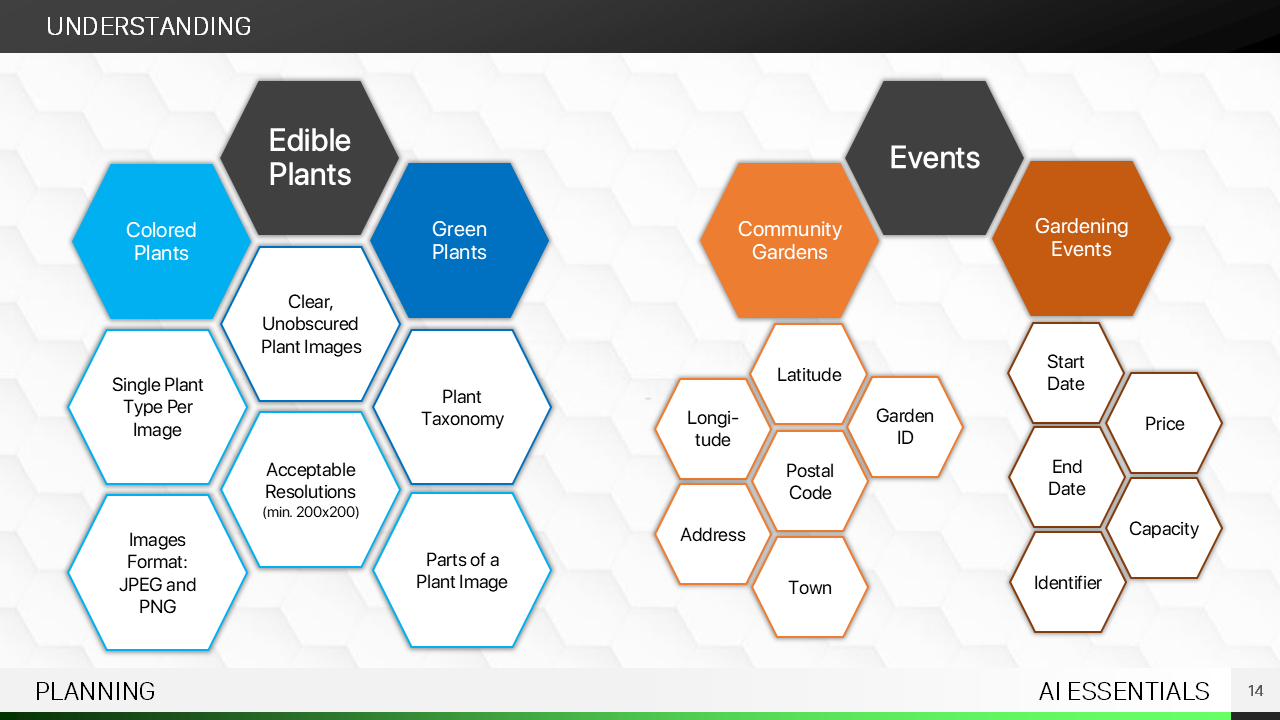 UNDERSTANDING

Edible Plants

Colored Plants

Green Plants

Clear, Unobscured Plant Images

Single Plant Type Per Image

Plant Taxonomy

Acceptable Resolutions (min. 200x200)

Images Format: JPEG and PNG

Parts of a Plant Image

Events

Community Gardens

Gardening Events

Latitude

Longi-tude

Garden ID

Postal Code

Address

Town

Start Date

Price

End Date

Capacity

Identifier

PLANNING

AI ESSENTIALS

14